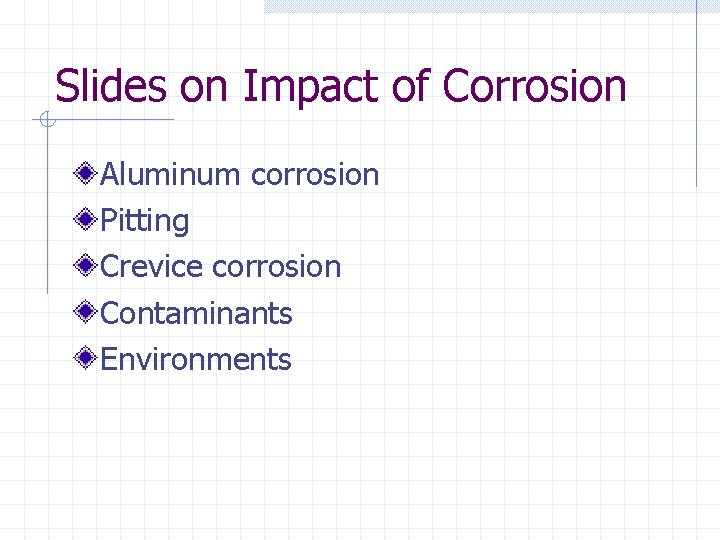 Slides on Impact of Corrosion

Aluminum corrosion
Pitting
Crevice corrosion
Contaminants
Environments